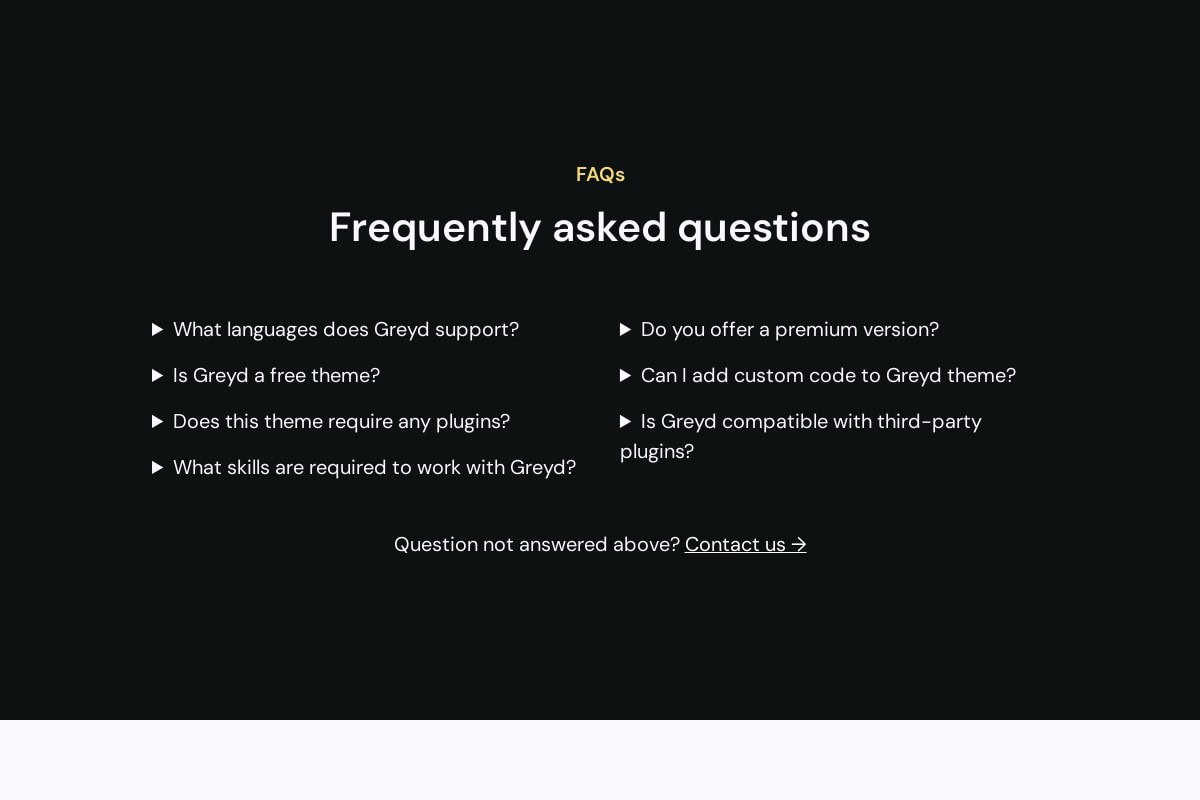 FAQs

Frequently asked questions

▶ What languages does Greyd support?

▶ Is Greyd a free theme?

▶ Does this theme require any plugins?

▶ What skills are required to work with Greyd?

▶ Do you offer a premium version?

▶ Can I add custom code to Greyd theme?

▶ Is Greyd compatible with third-party plugins?

Question not answered above? Contact us →